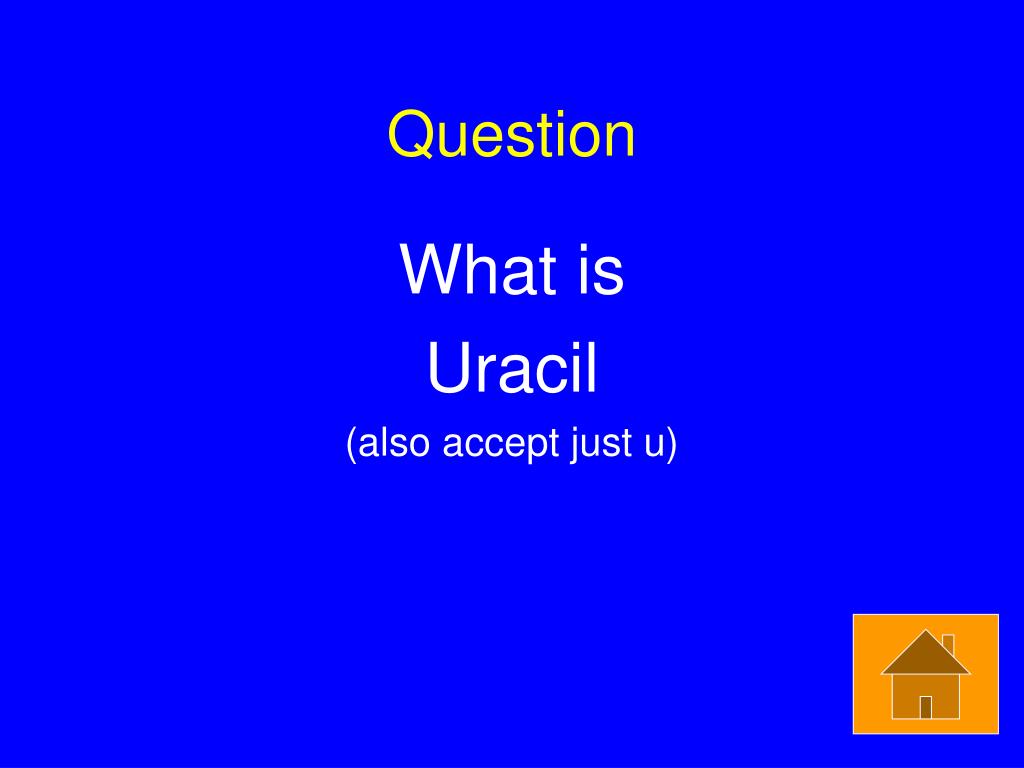 Question

What is
Uracil
(also accept just u)